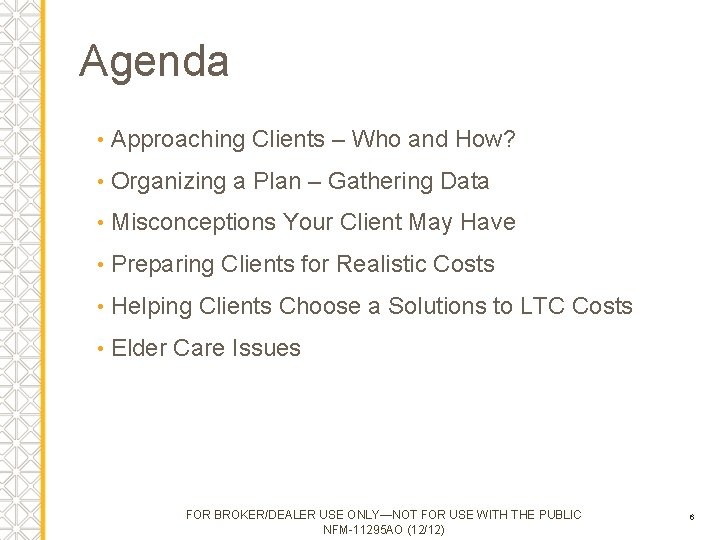 Agenda

• Approaching Clients – Who and How?
• Organizing a Plan – Gathering Data
• Misconceptions Your Client May Have
• Preparing Clients for Realistic Costs
• Helping Clients Choose a Solutions to LTC Costs
• Elder Care Issues

FOR BROKER/DEALER USE ONLY—NOT FOR USE WITH THE PUBLIC
NFM-11295AO (12/12)

6